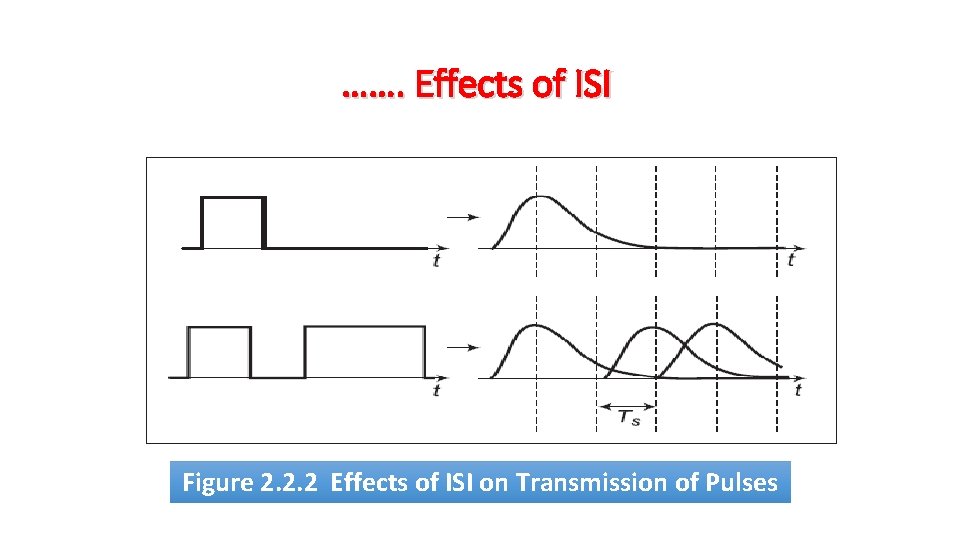 ……. Effects of ISI

$t$

$t$

$t$

$t$

$T_s$

Figure 2.2.2 Effects of ISI on Transmission of Pulses